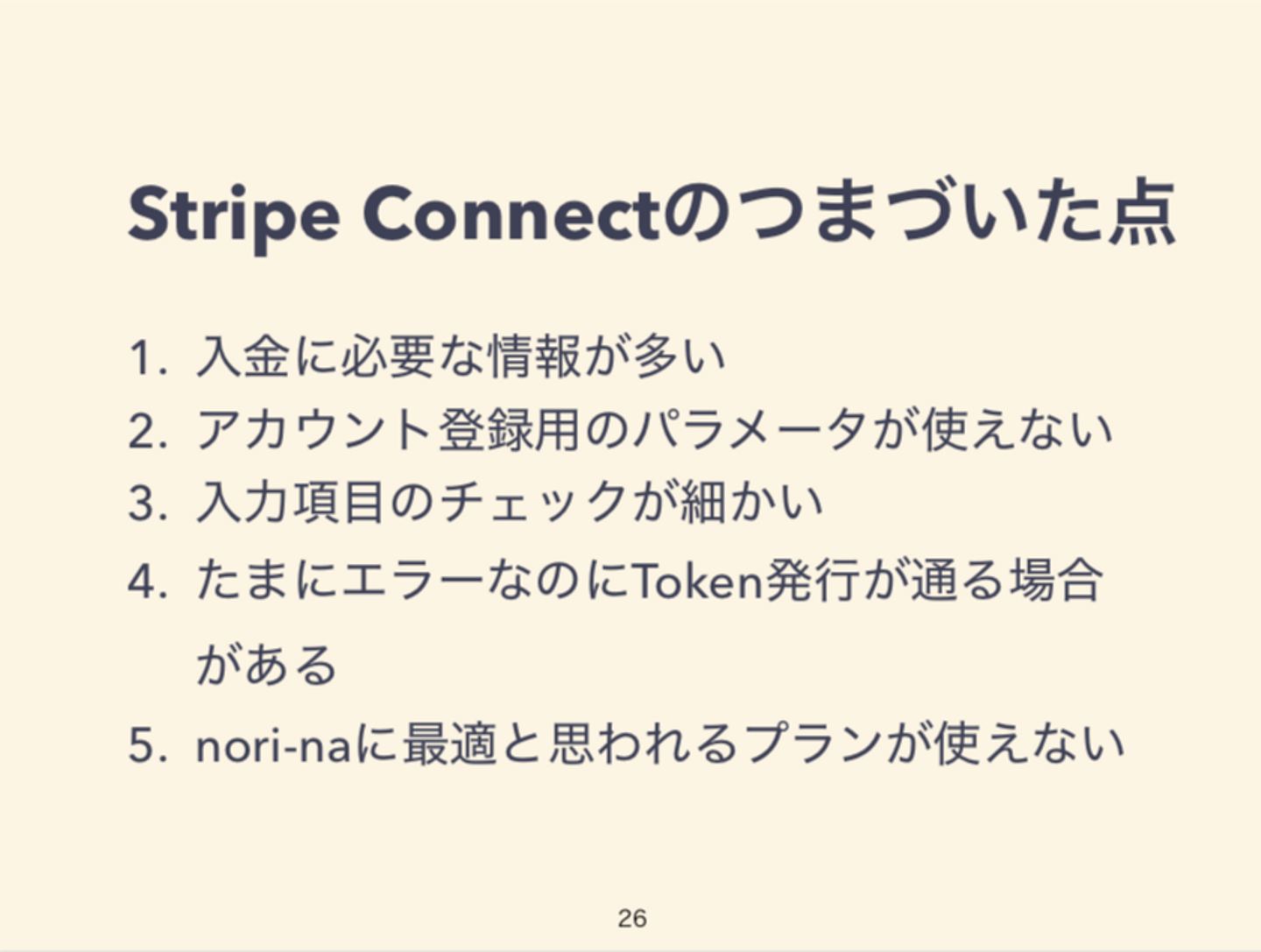 Stripe Connectのつまづいた点

1. 入金に必要な情報が多い
2. アカウント登録用のパラメータが使えない
3. 入力項目のチェックが細かい
4. たまにエラーなのにToken発行が通る場合がある
5. nori-naに最適と思われるプランが使えない

26